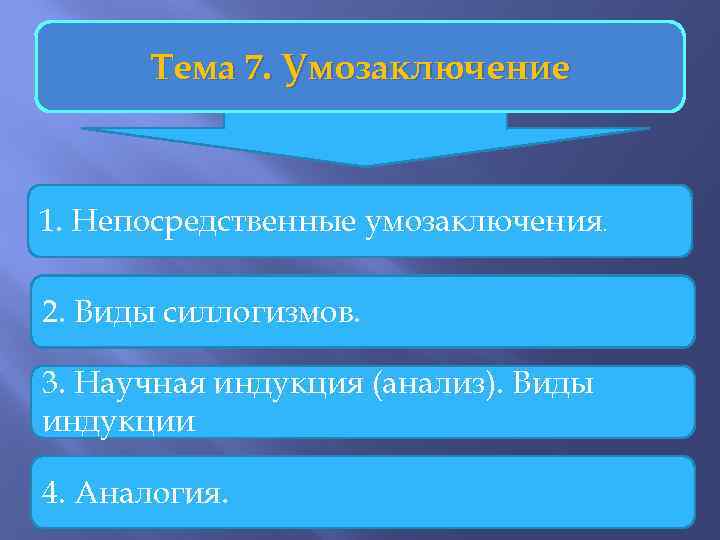 Тема 7. Умозаключение

1. Непосредственные умозаключения.

2. Виды силлогизмов.

3. Научная индукция (анализ). Виды индукции

4. Аналогия.